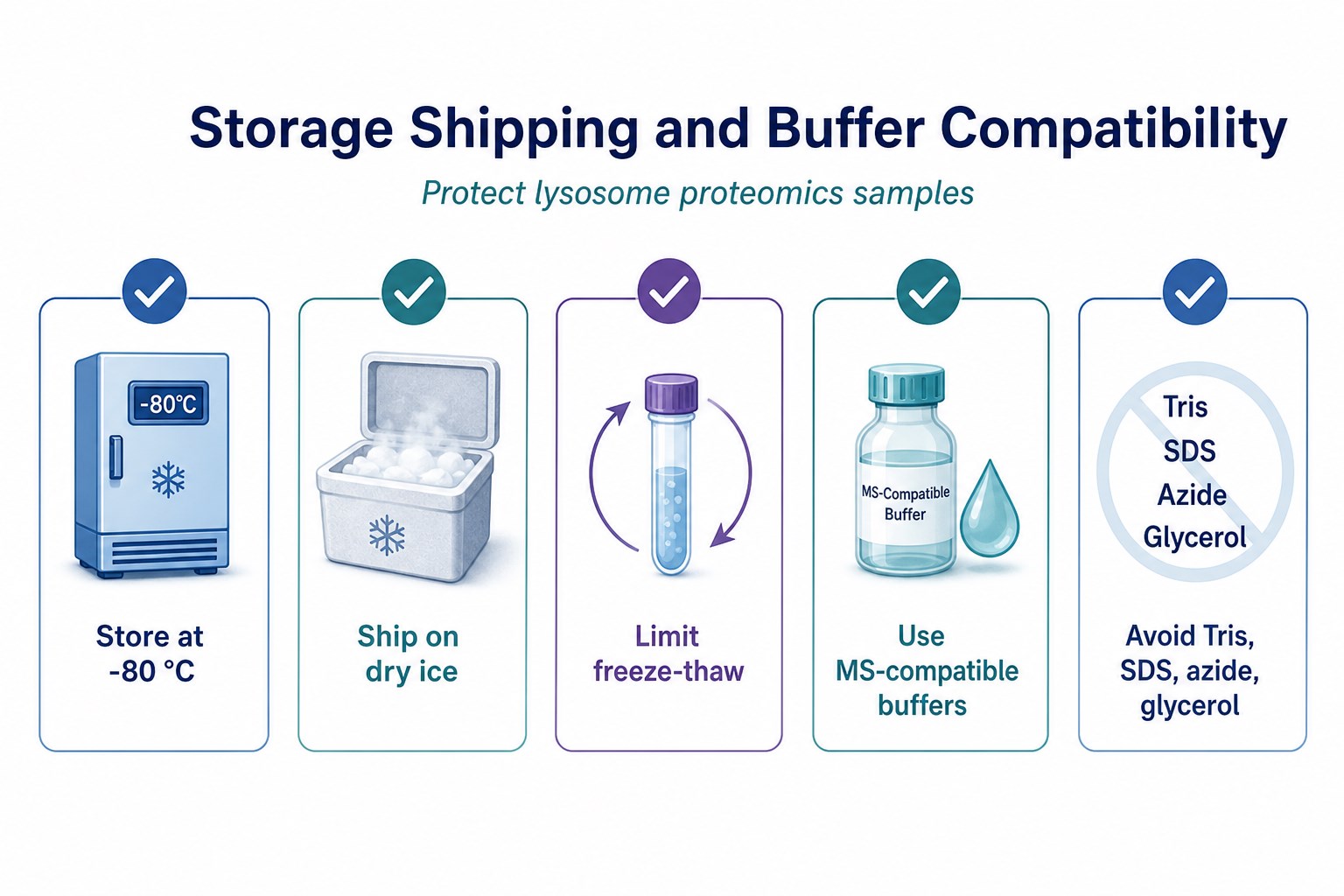 Storage Shipping and Buffer Compatibility

Protect lysosome proteomics samples

-80°C

Store at -80 °C

Ship on dry ice

Limit freeze-thaw

MS-Compatible Buffer

Use MS-compatible buffers

Tris
SDS
Azide
Glycerol

Avoid Tris, SDS, azide, glycerol